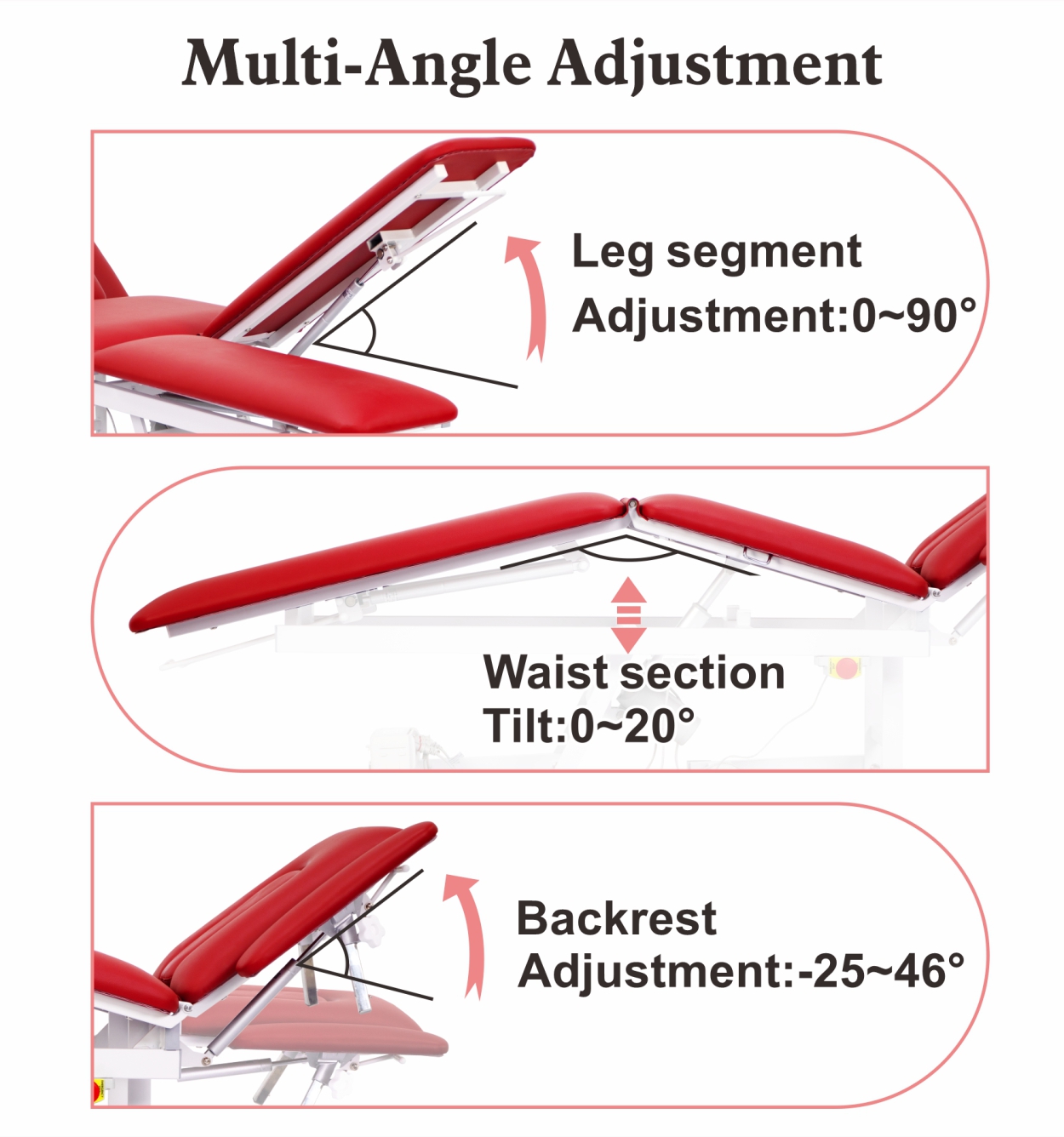 Multi-Angle Adjustment

Leg segment
Adjustment:0~90°

Waist section
Tilt:0~20°

Backrest
Adjustment:-25~46°